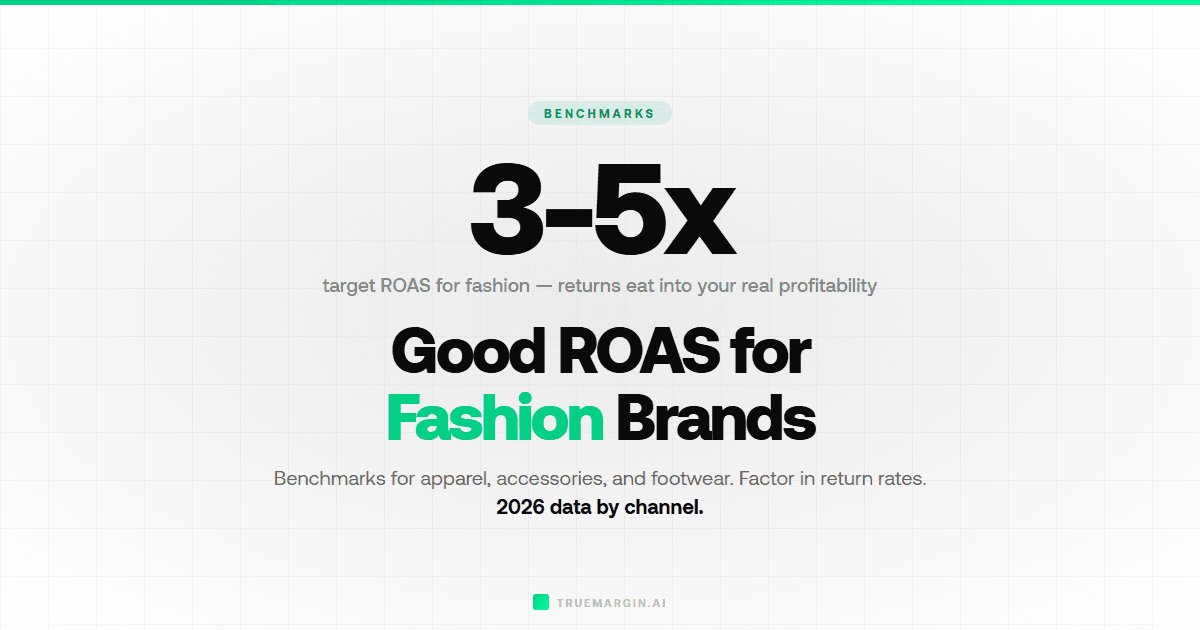 BENCHMARKS

3-5x

target ROAS for fashion — returns eat into your real profitability

Good ROAS for Fashion Brands

Benchmarks for apparel, accessories, and footwear. Factor in return rates. 2026 data by channel.

TRUEMARGIN.AI